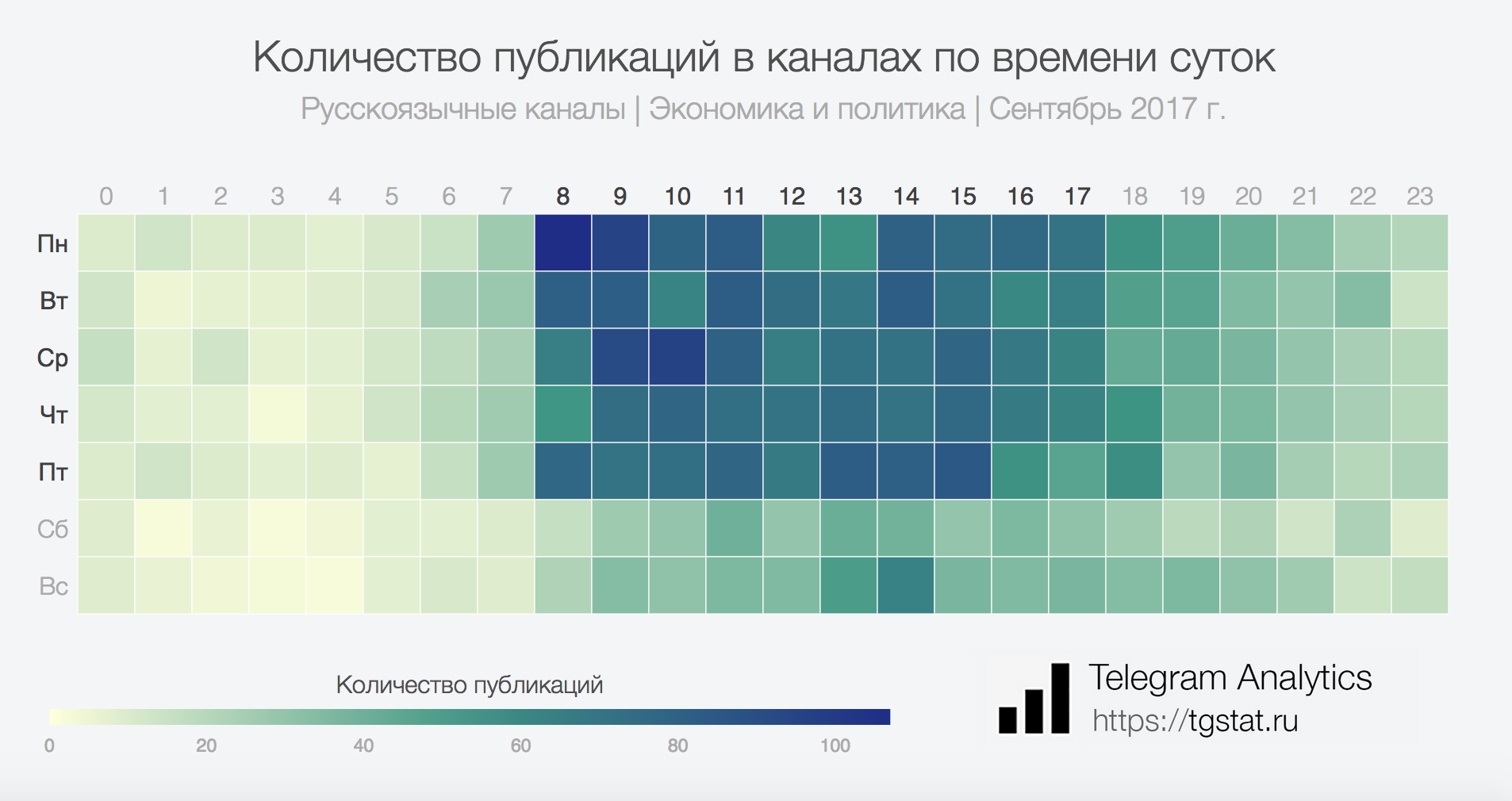 Количество публикаций в каналах по времени суток

Русскоязычные каналы | Экономика и политика | Сентябрь 2017 г.

0 1 2 3 4 5 6 7 8 9 10 11 12 13 14 15 16 17 18 19 20 21 22 23

Пн
Вт
Ср
Чт
Пт
Сб
Вс

Количество публикаций

0 20 40 60 80 100

Telegram Analytics
https://tgstat.ru